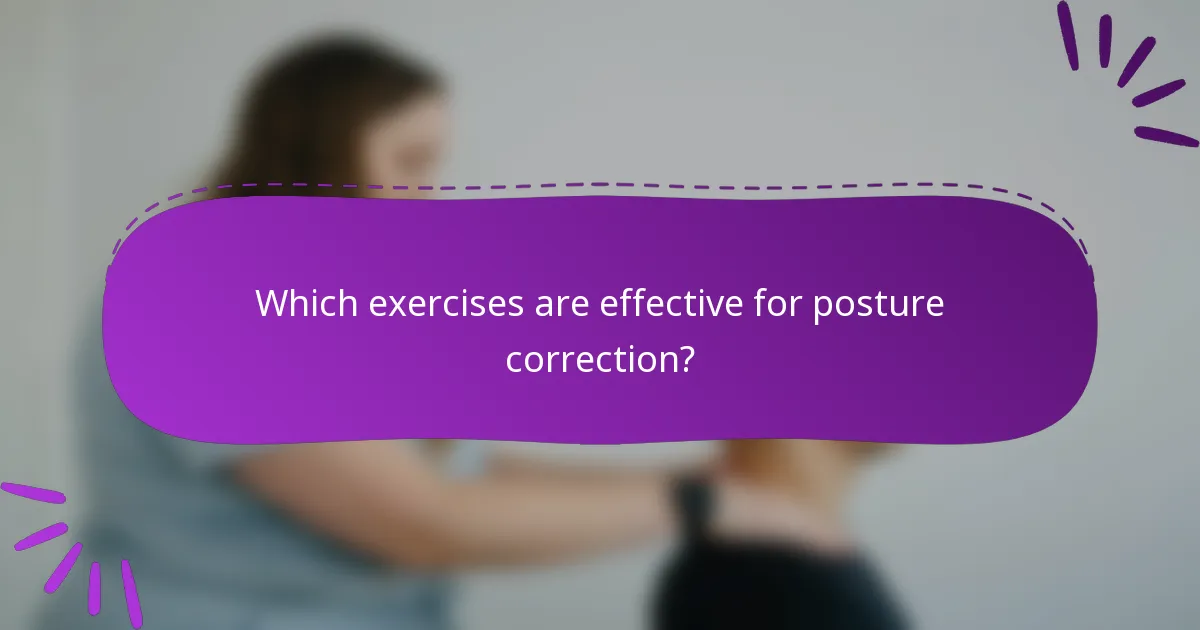 Which exercises are effective for posture correction?